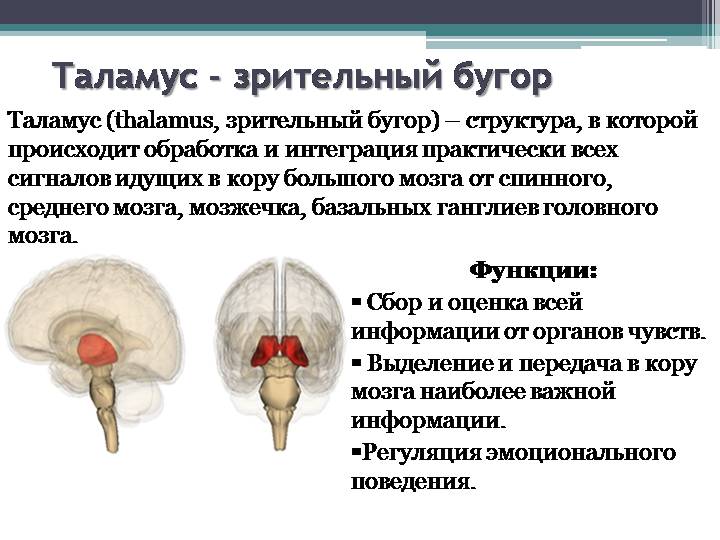 Таламус - зрительный бугор

Таламус (thalamus, зрительный бугор) – структура, в которой происходит обработка и интеграция практически всех сигналов идущих в кору большого мозга от спинного, среднего мозга, мозжечка, базальных ганглиев головного мозга.

Функции:

▪ Сбор и оценка всей информации от органов чувств.

▪ Выделение и передача в кору мозга наиболее важной информации.

▪Регуляция эмоционального поведения.